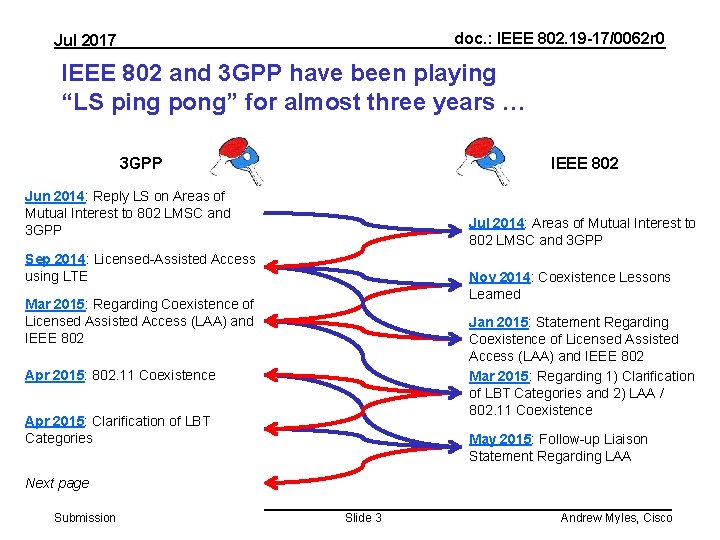 Jul 2017

doc.: IEEE 802.19-17/0062r0

IEEE 802 and 3GPP have been playing "LS ping pong" for almost three years …

3GPP

Jun 2014: Reply LS on Areas of Mutual Interest to 802 LMSC and 3GPP

Sep 2014: Licensed-Assisted Access using LTE

Mar 2015: Regarding Coexistence of Licensed Assisted Access (LAA) and IEEE 802

Apr 2015: 802.11 Coexistence

Apr 2015: Clarification of LBT Categories

Next page

IEEE 802

Jul 2014: Areas of Mutual Interest to 802 LMSC and 3GPP

Nov 2014: Coexistence Lessons Learned

Jan 2015: Statement Regarding Coexistence of Licensed Assisted Access (LAA) and IEEE 802

Mar 2015: Regarding 1) Clarification of LBT Categories and 2) LAA / 802.11 Coexistence

May 2015: Follow-up Liaison Statement Regarding LAA

Submission

Slide 3

Andrew Myles, Cisco